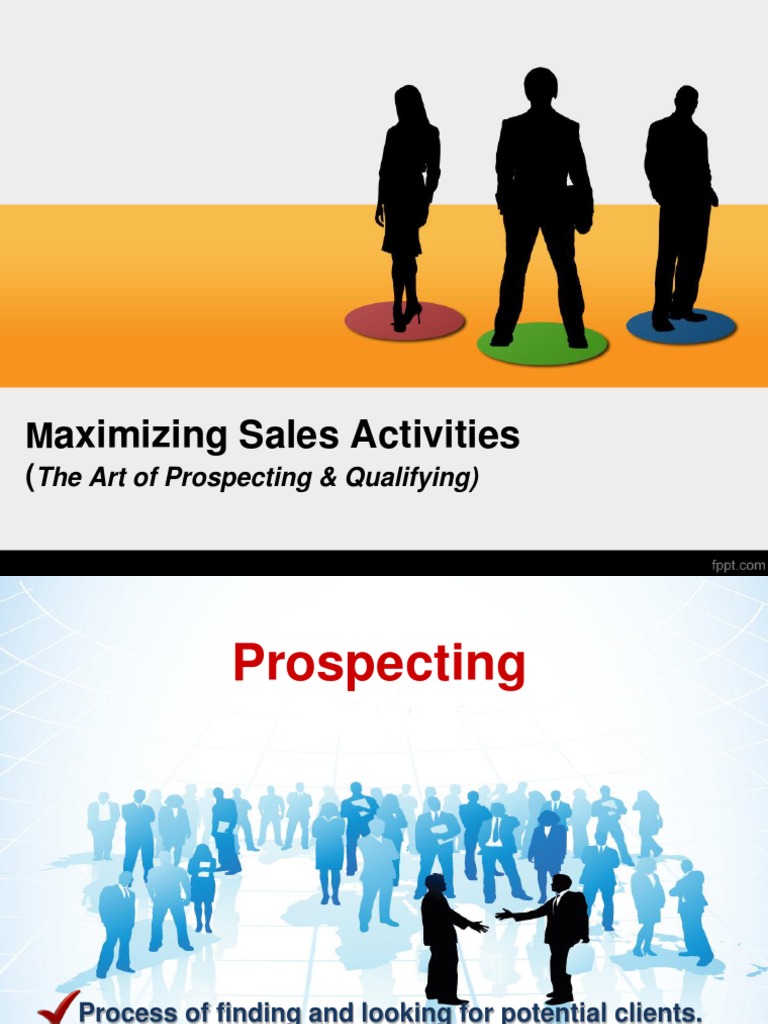 Maximizing Sales Activities
(The Art of Prospecting & Qualifying)

fppt.com

Prospecting

Process of finding and looking for potential clients.